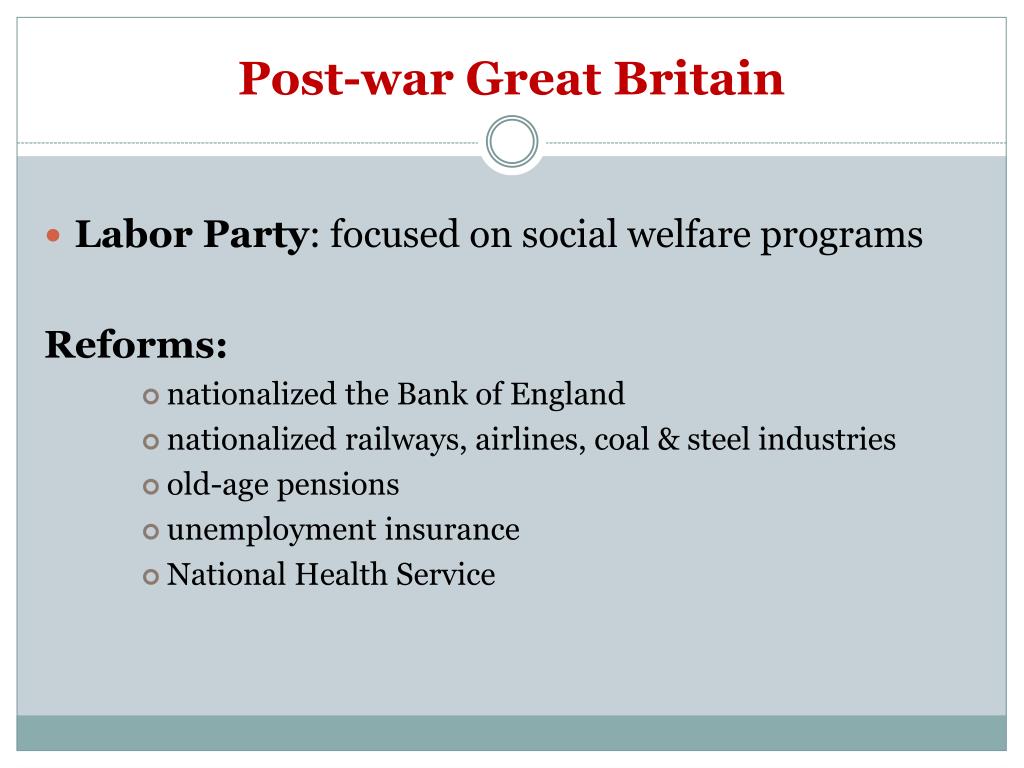 Post-war Great Britain

Labor Party: focused on social welfare programs

Reforms:

nationalized the Bank of England

nationalized railways, airlines, coal & steel industries

old-age pensions

unemployment insurance

National Health Service